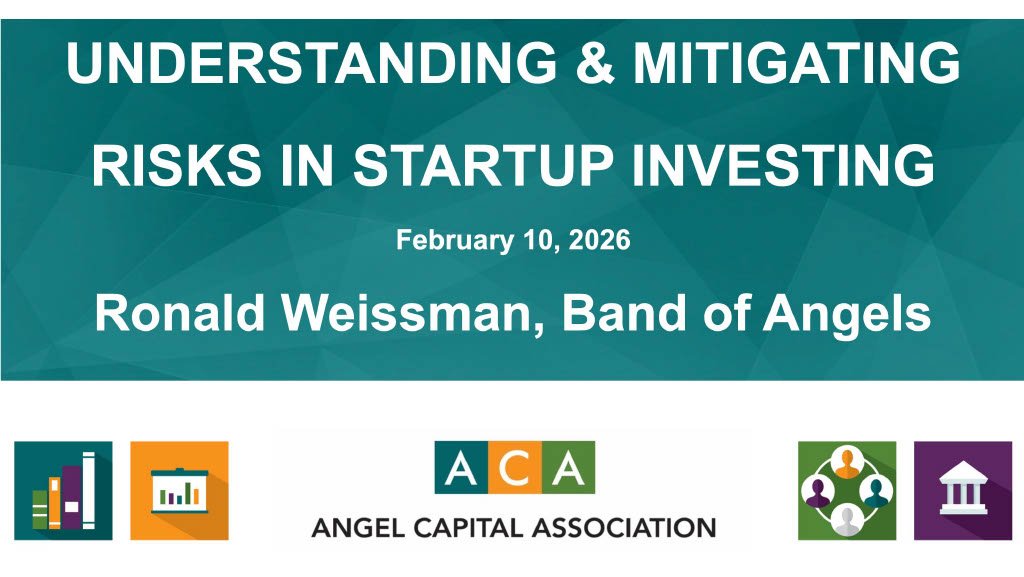 UNDERSTANDING & MITIGATING RISKS IN STARTUP INVESTING

February 10, 2026

Ronald Weissman, Band of Angels

ACA

ANGEL CAPITAL ASSOCIATION